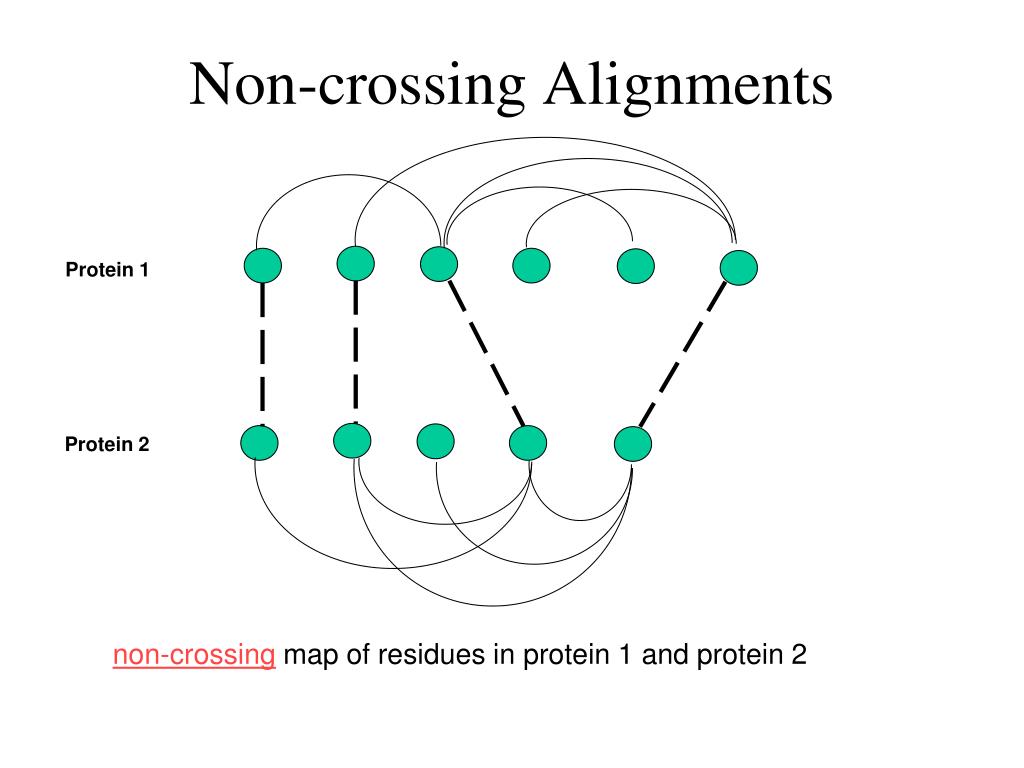 Non-crossing Alignments

Protein 1

Protein 2

non-crossing map of residues in protein 1 and protein 2